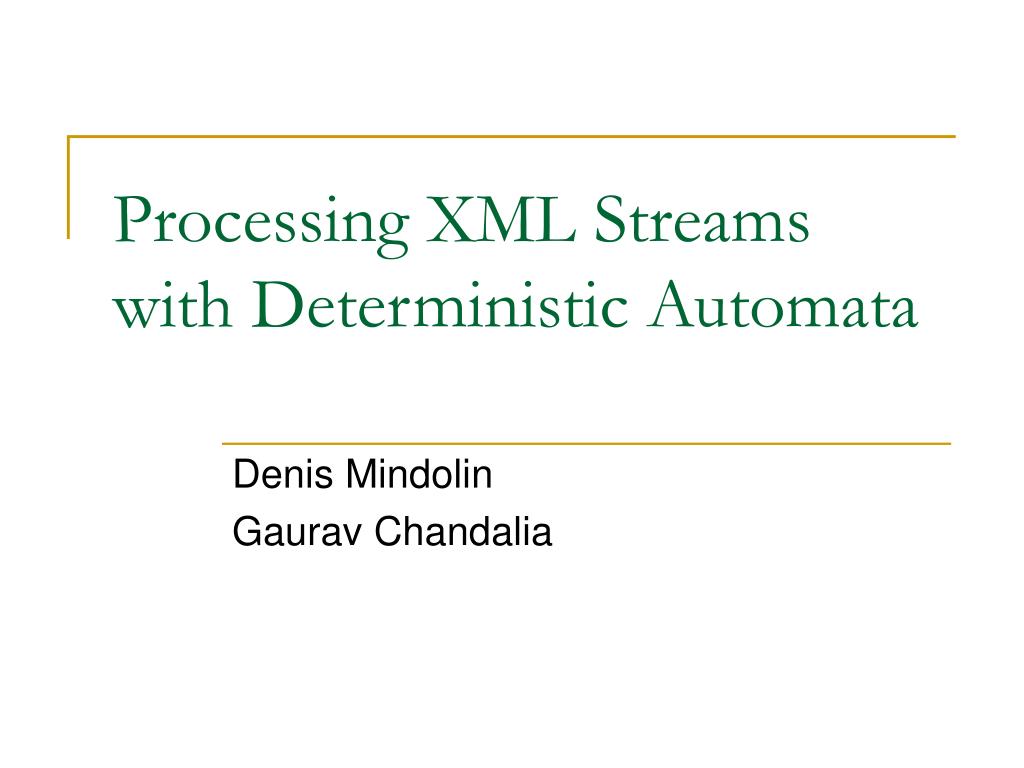 Processing XML Streams with Deterministic Automata

Denis Mindolin
Gaurav Chandalia